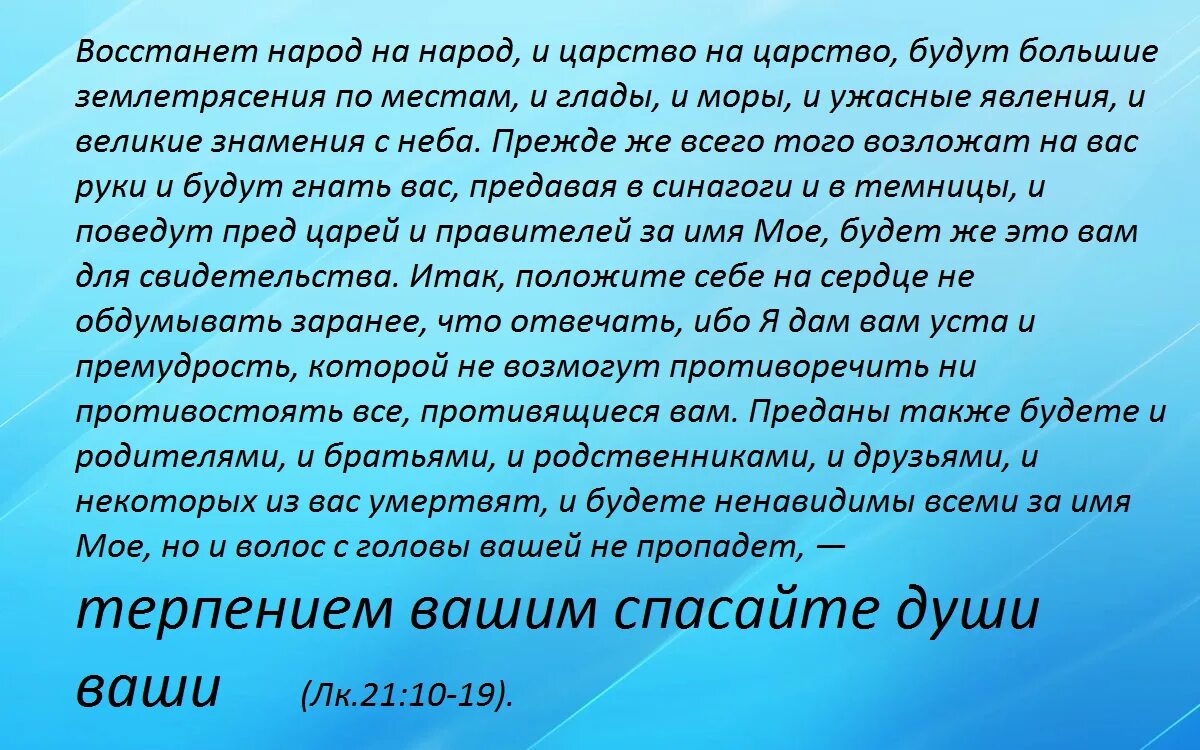 Восстанет народ на народ, и царство на царство, будут большие землетрясения по местам, и глады, и моры, и ужасные явления, и великие знамения с неба. Прежде же всего того возложат на вас руки и будут гнать вас, предавая в синагоги и в темницы, и поведут пред царей и правителей за имя Мое, будет же это вам для свидетельства. Итак, положите себе на сердце не обдумывать заранее, что отвечать, ибо Я дам вам уста и премудрость, которой не возмогут противоречить ни противостоять все, противящиеся вам. Преданы также будете и родителями, и братьями, и родственниками, и друзьями, и некоторых из вас умертвят, и будете ненавидимы всеми за имя Мое, но и волос с головы вашей не пропадет, —

терпением вашим спасайте души ваши (Лк.21:10-19).